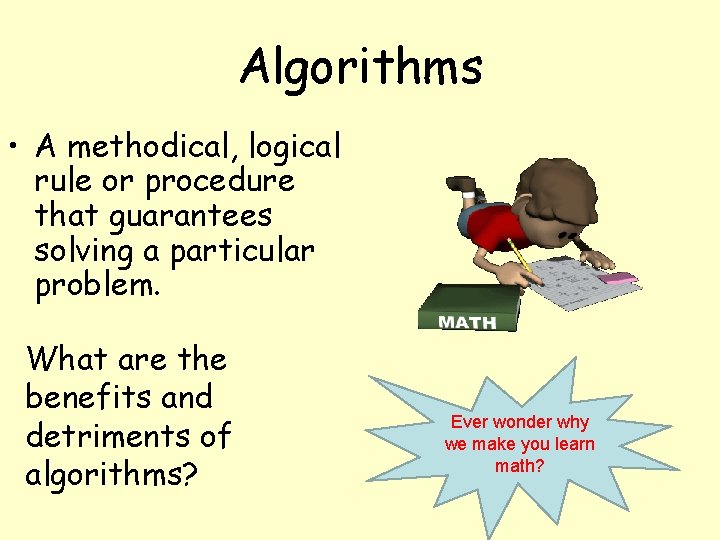 Algorithms

• A methodical, logical rule or procedure that guarantees solving a particular problem.

MATH

What are the benefits and detriments of algorithms?

Ever wonder why we make you learn math?